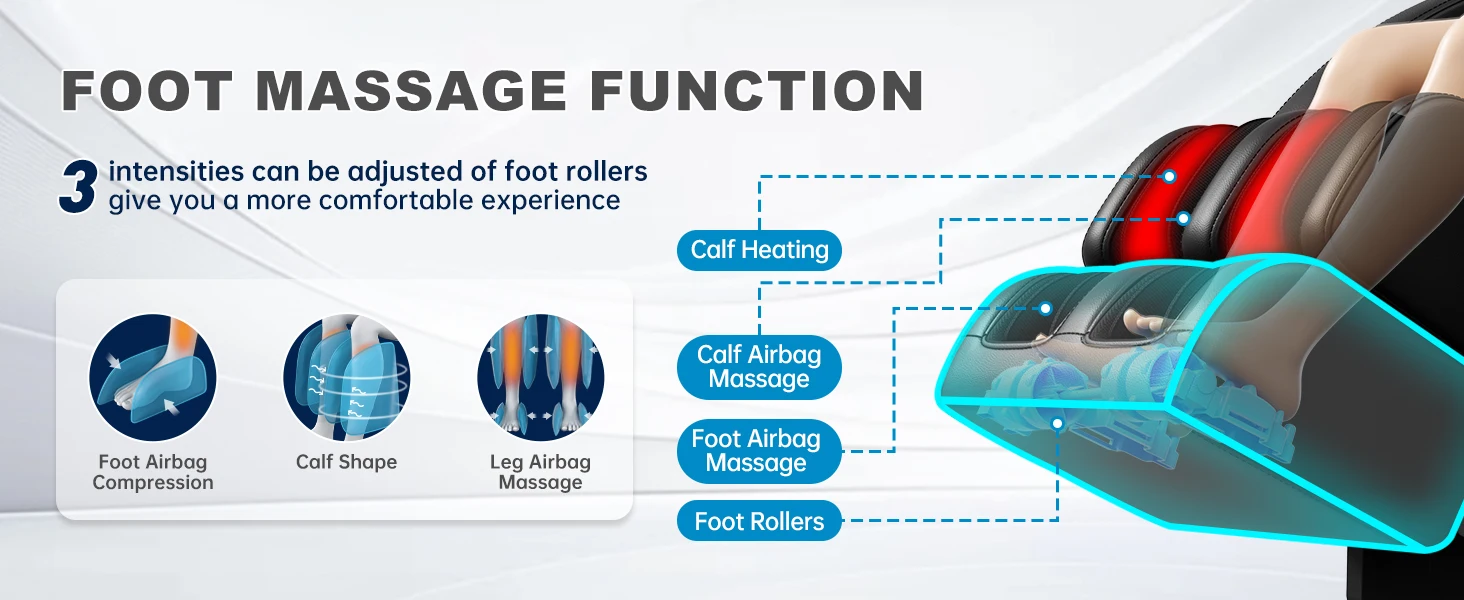 FOOT MASSAGE FUNCTION

3 intensities can be adjusted of foot rollers give you a more comfortable experience

Foot Airbag Compression

Calf Shape

Leg Airbag Massage

Calf Heating

Calf Airbag Massage

Foot Airbag Massage

Foot Rollers